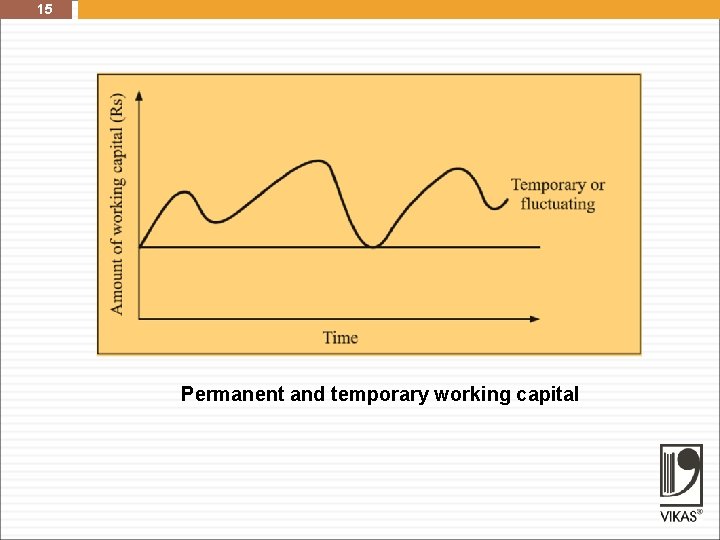 15

Amount of working capital (Rs)

Temporary or fluctuating

Time

Permanent and temporary working capital

VIKAS®